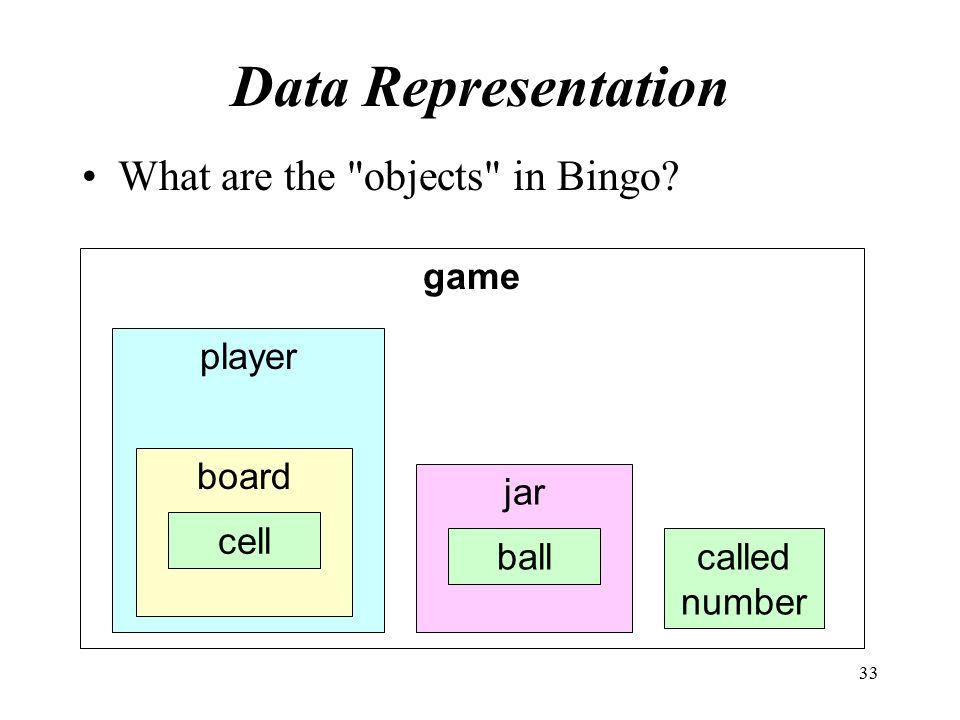 Data Representation

• What are the "objects" in Bingo?

game

player

board

cell

jar

ball

called number

33